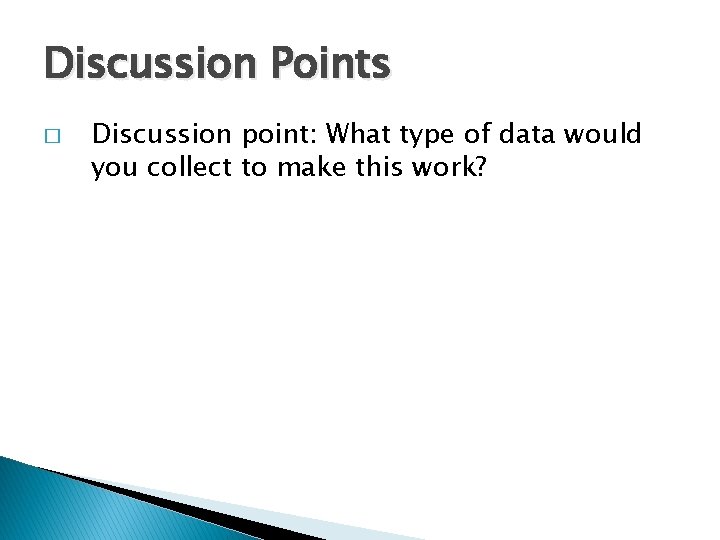 Discussion Points

□ Discussion point: What type of data would you collect to make this work?